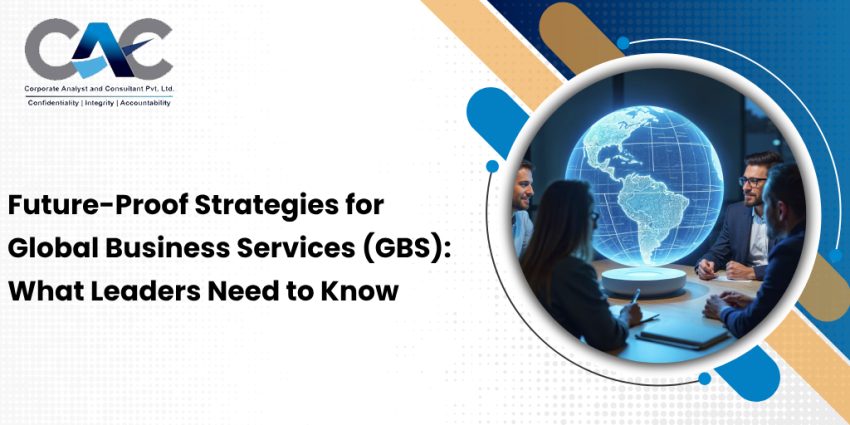 CAC
Corporate Analyst and Consultant Pvt. Ltd.
Confidentiality | Integrity | Accountability

Future-Proof Strategies for Global Business Services (GBS): What Leaders Need to Know